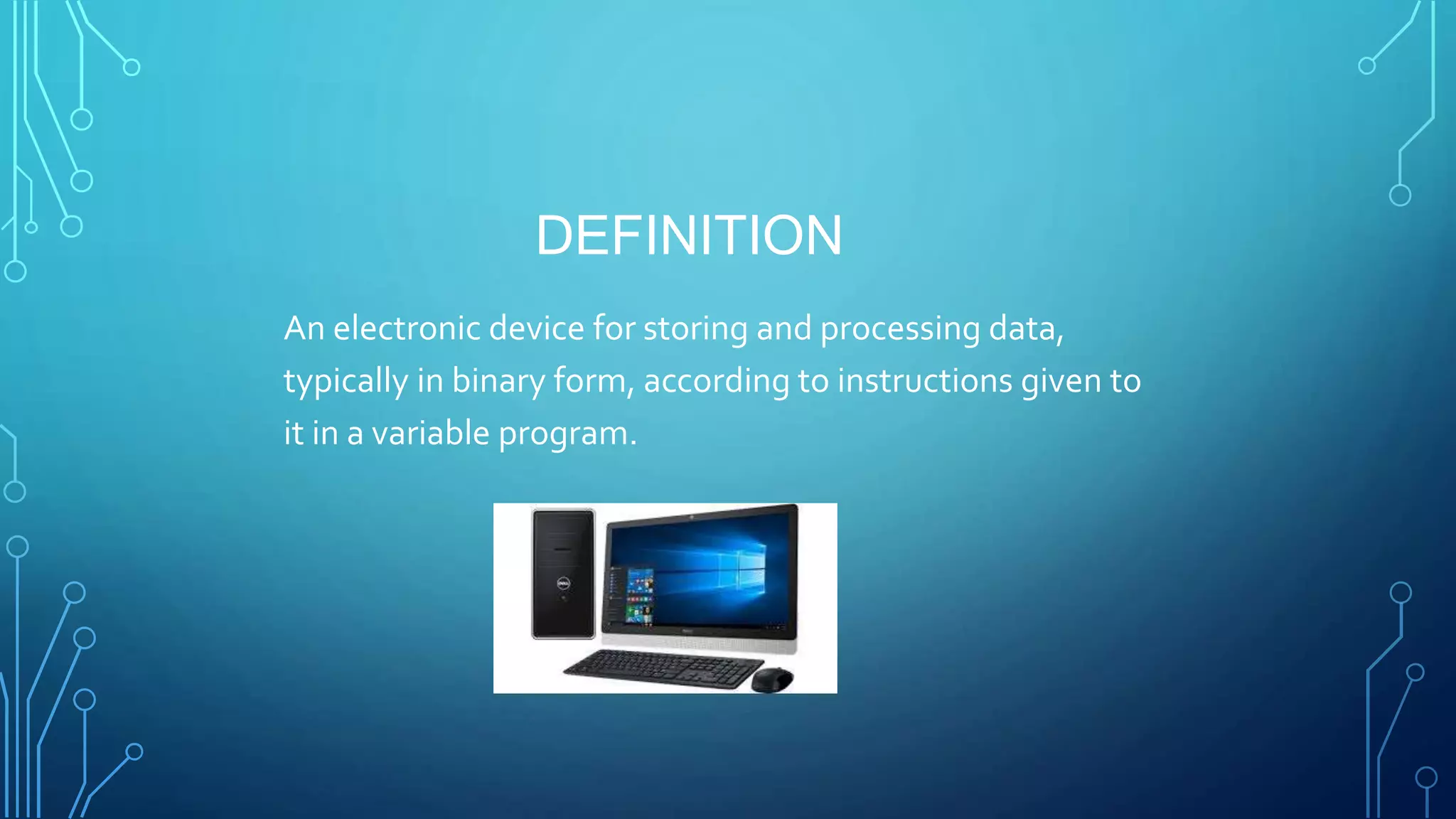 DEFINITION

An electronic device for storing and processing data, typically in binary form, according to instructions given to it in a variable program.